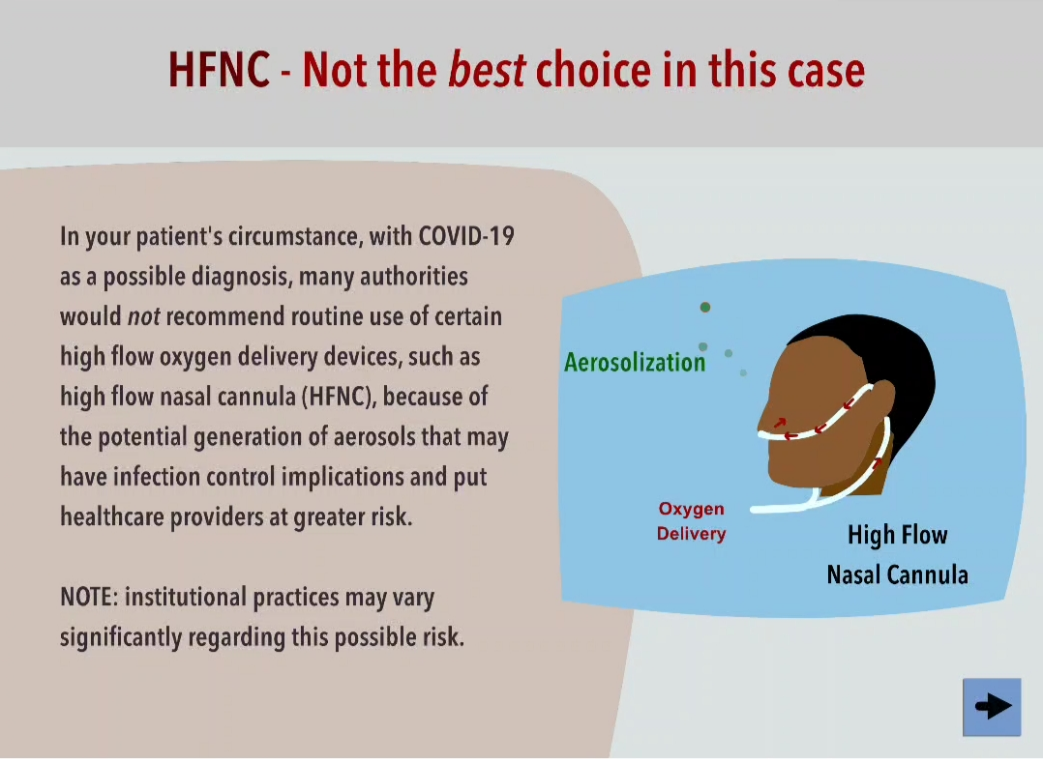 HFNC - Not the best choice in this case

In your patient's circumstance, with COVID-19 as a possible diagnosis, many authorities would not recommend routine use of certain high flow oxygen delivery devices, such as high flow nasal cannula (HFNC), because of the potential generation of aerosols that may have infection control implications and put healthcare providers at greater risk.

NOTE: institutional practices may vary significantly regarding this possible risk.

Aerosolization

Oxygen Delivery

High Flow Nasal Cannula